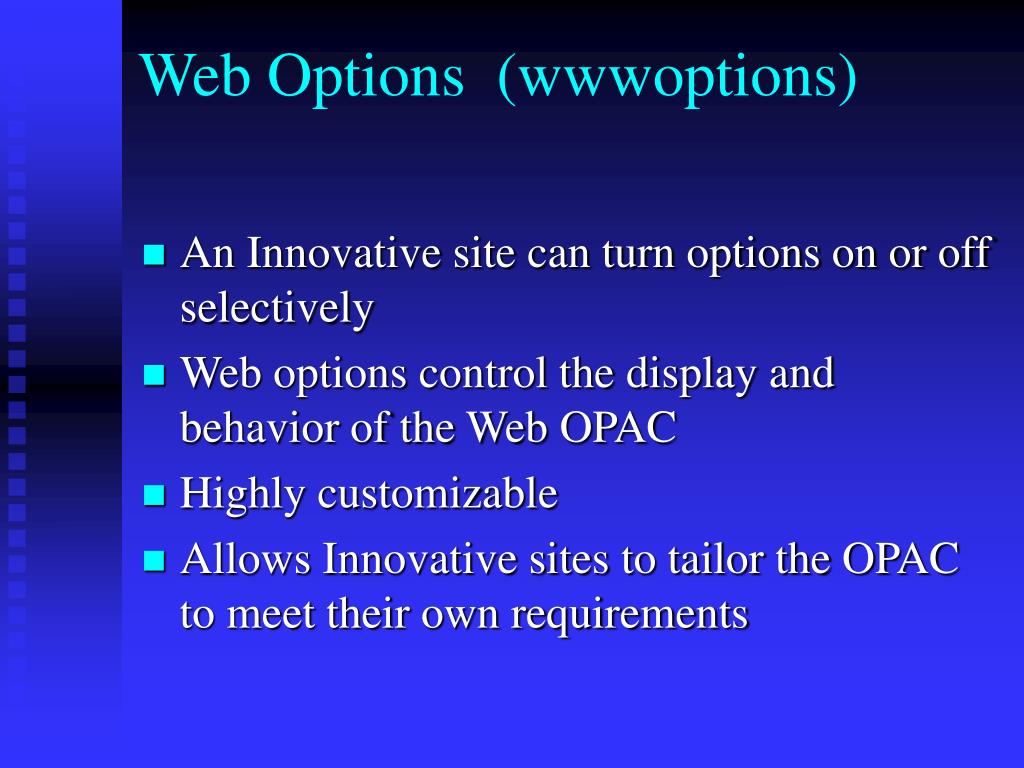 Web Options (wwwoptions)

- An Innovative site can turn options on or off selectively
- Web options control the display and behavior of the Web OPAC
- Highly customizable
- Allows Innovative sites to tailor the OPAC to meet their own requirements